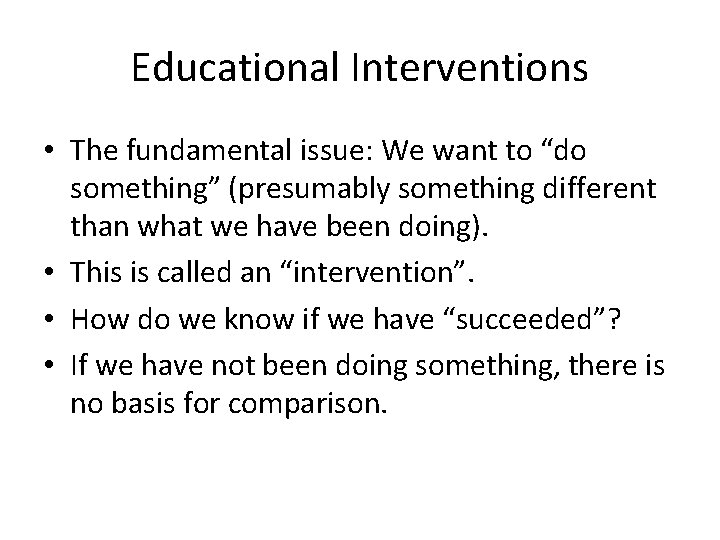 Educational Interventions

• The fundamental issue: We want to “do something” (presumably something different than what we have been doing).

• This is called an “intervention”.

• How do we know if we have “succeeded”?

• If we have not been doing something, there is no basis for comparison.